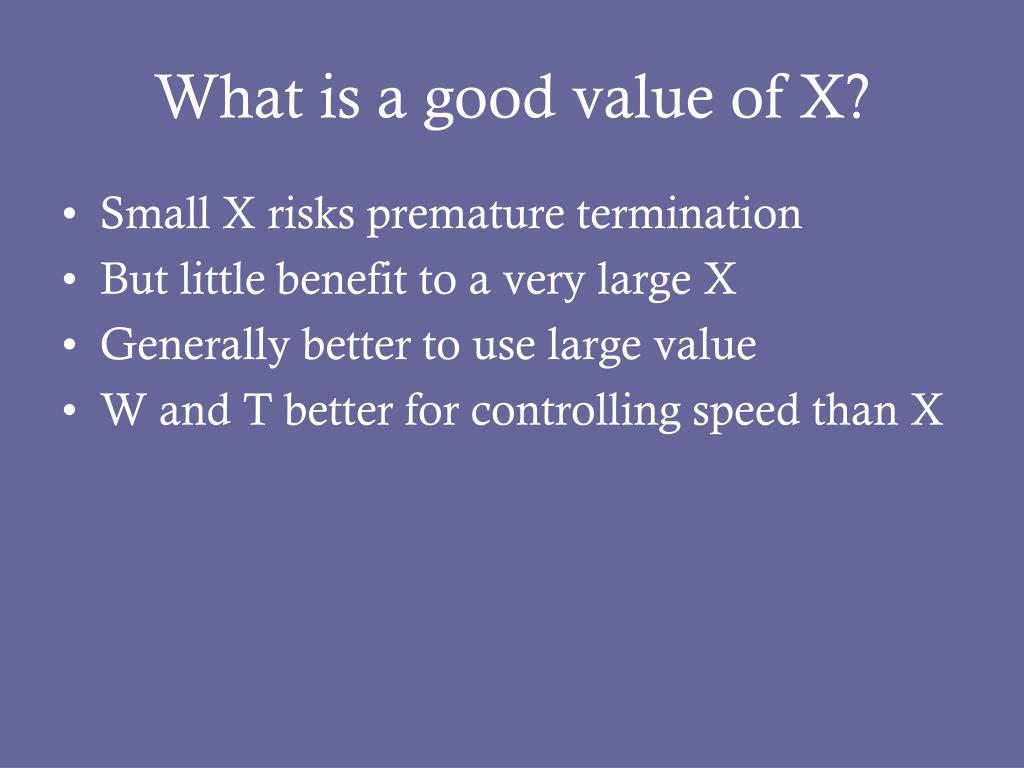 What is a good value of X?

• Small X risks premature termination
• But little benefit to a very large X
• Generally better to use large value
• W and T better for controlling speed than X